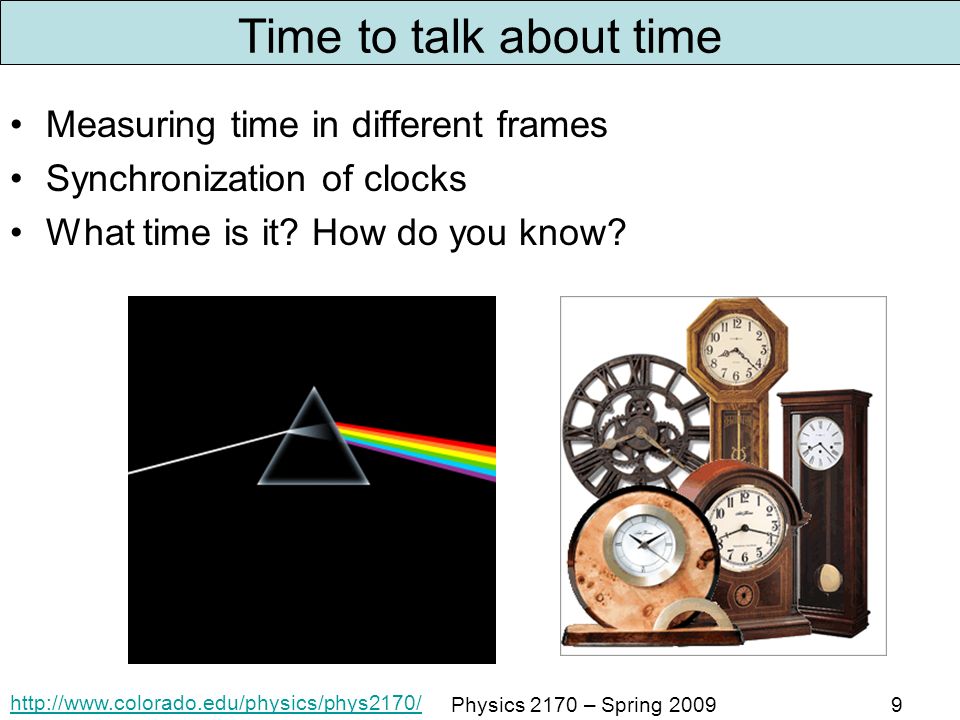 Time to talk about time

• Measuring time in different frames
• Synchronization of clocks
• What time is it? How do you know?

http://www.colorado.edu/physics/phys2170/ Physics 2170 – Spring 2009 9